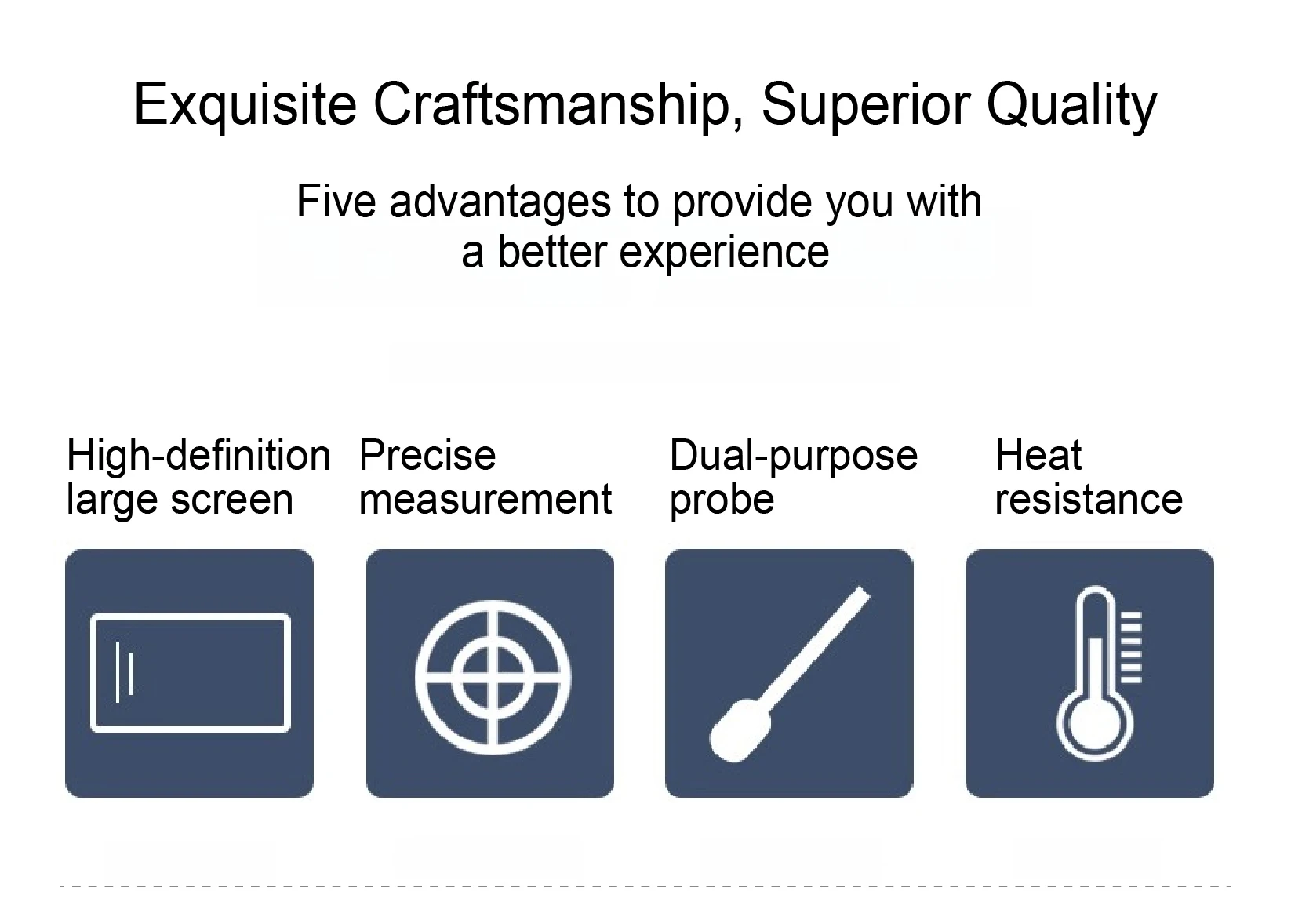 Exquisite Craftsmanship, Superior Quality

Five advantages to provide you with a better experience

High-definition large screen

Precise measurement

Dual-purpose probe

Heat resistance